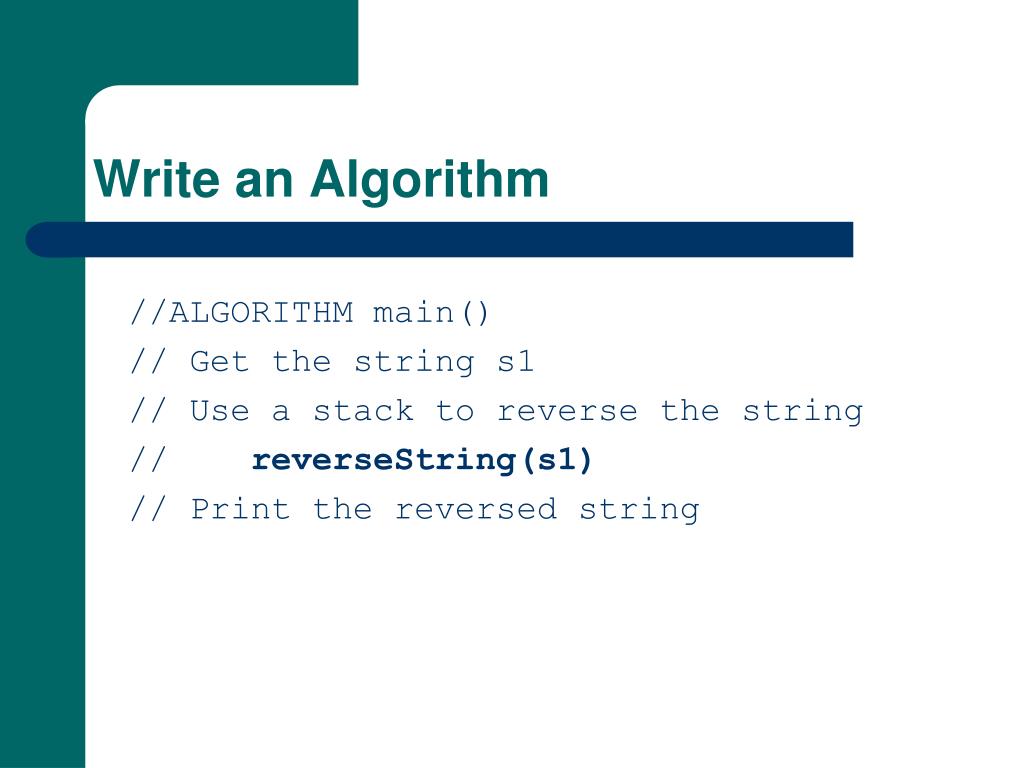 Write an Algorithm

//ALGORITHM main()
// Get the string s1
// Use a stack to reverse the string
//    reverseString(s1)
// Print the reversed string